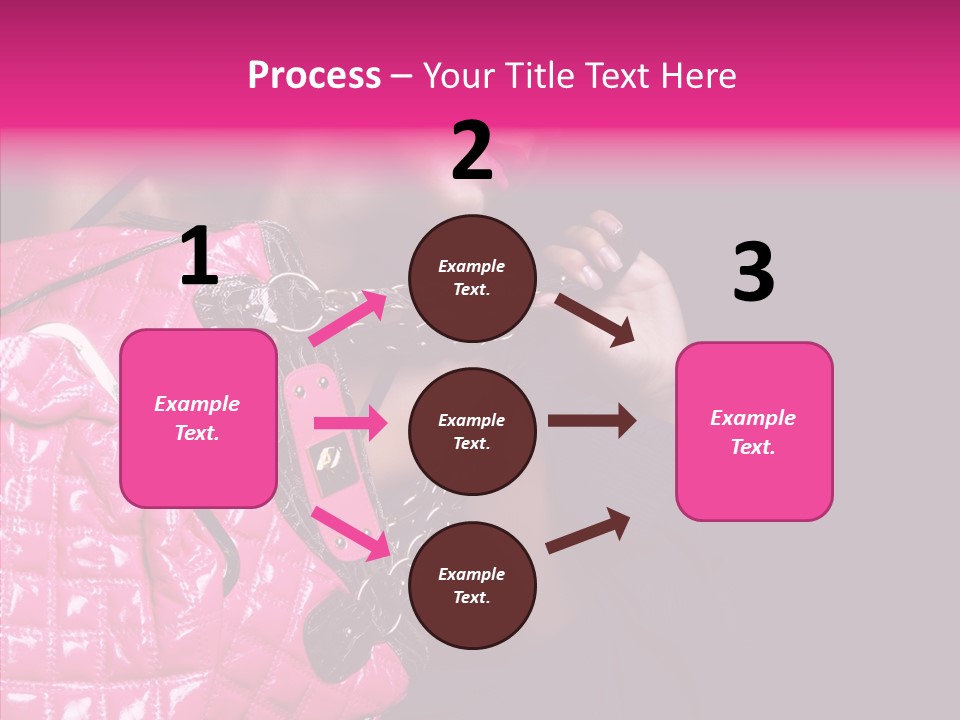 Process – Your Title Text Here

2

1

3

Example Text.

Example Text.

Example Text.

Example Text.

Example Text.